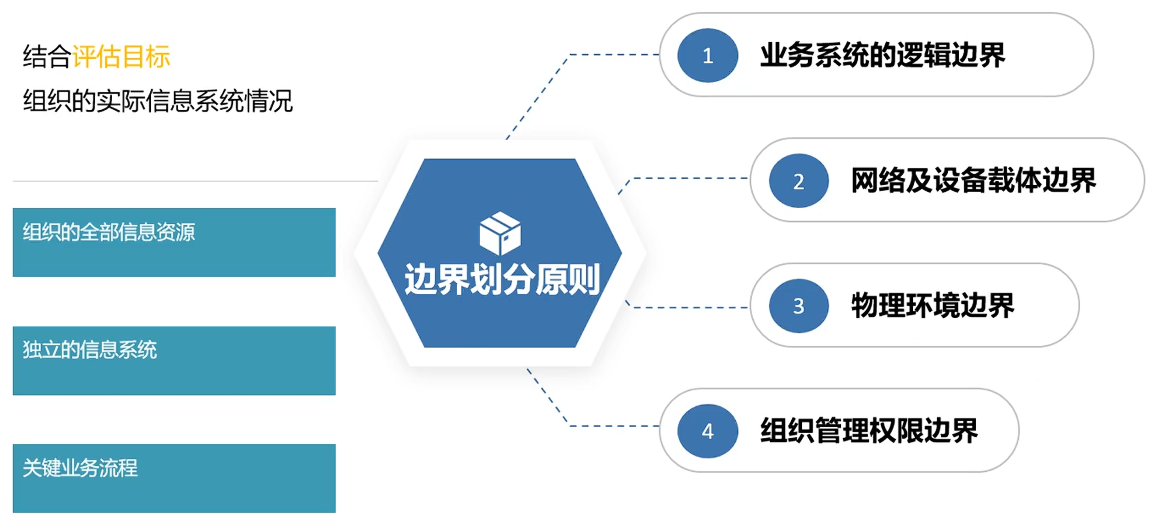 结合评估目标
组织的实际信息系统情况

组织的全部信息资源

独立的信息系统

关键业务流程

边界划分原则

1 业务系统的逻辑边界

2 网络及设备载体边界

3 物理环境边界

4 组织管理权限边界